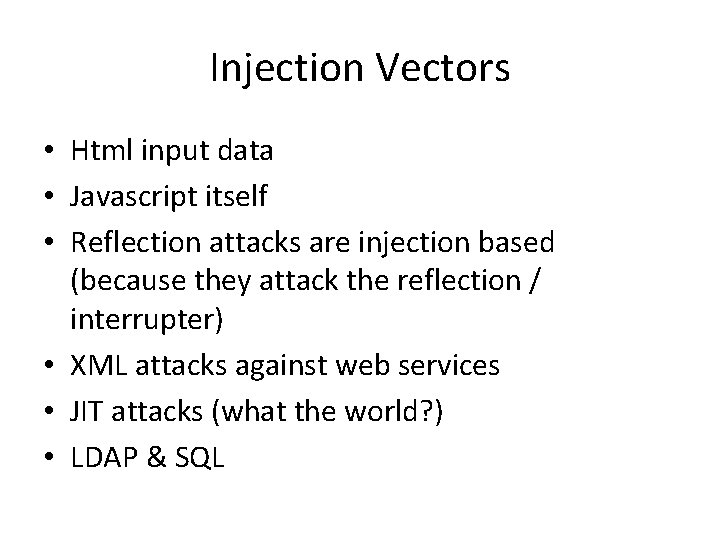 Injection Vectors

• Html input data
• Javascript itself
• Reflection attacks are injection based (because they attack the reflection / interrupter)
• XML attacks against web services
• JIT attacks (what the world?)
• LDAP & SQL